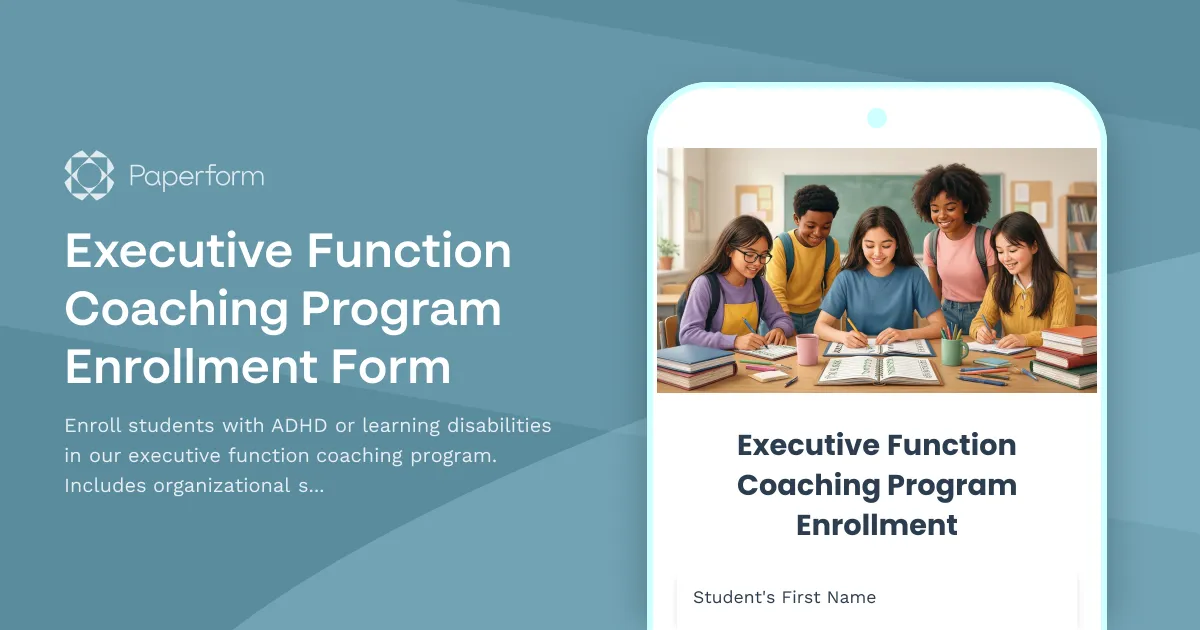 Paperform

Executive Function Coaching Program Enrollment Form

Enroll students with ADHD or learning disabilities in our executive function coaching program. Includes organizational s...

Executive Function Coaching Program Enrollment

Student's First Name